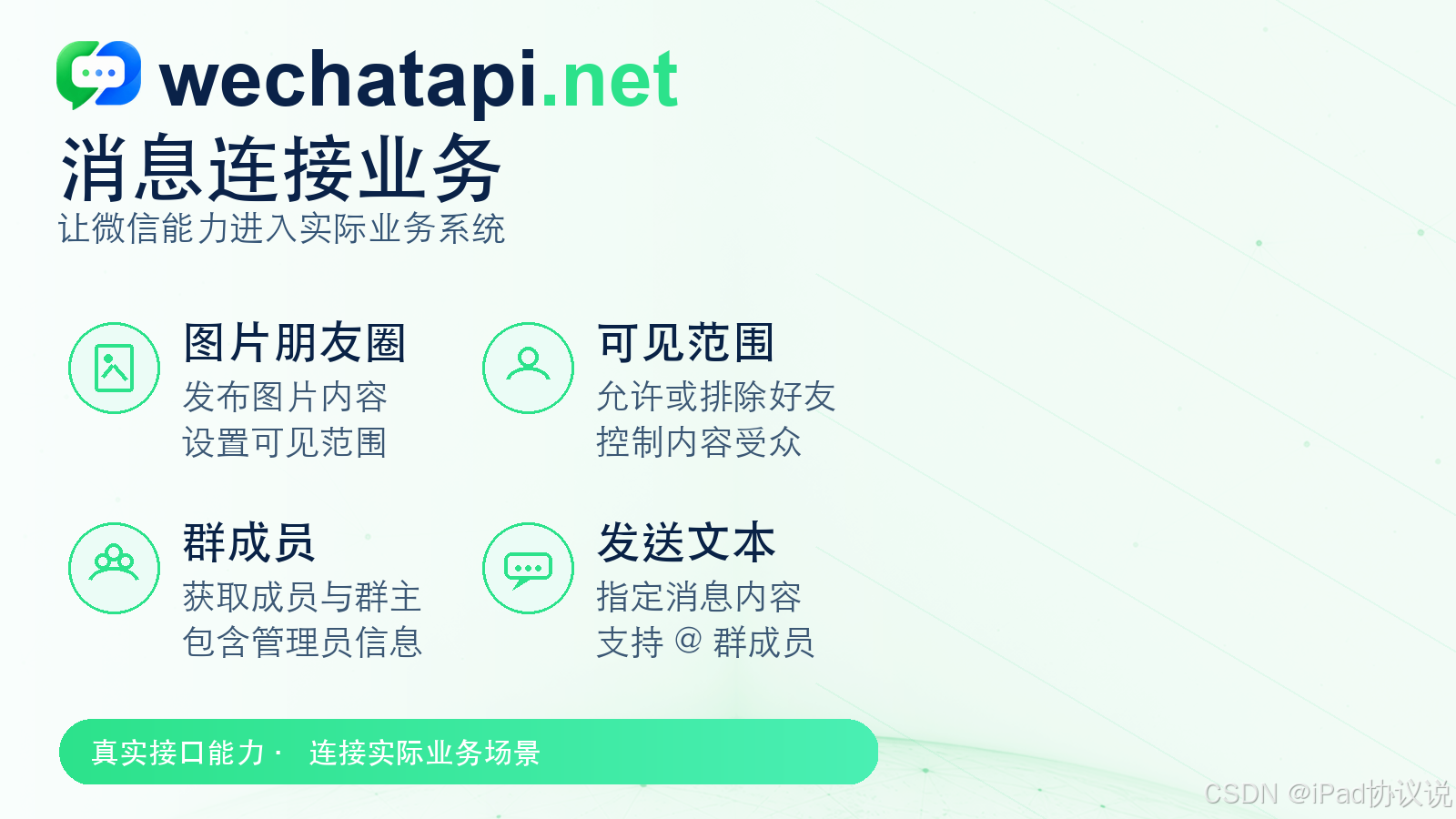 wechatapi.net
消息连接业务
让微信能力进入实际业务系统

图片朋友圈
发布图片内容
设置可见范围

可见范围
允许或排除好友
控制内容受众

群成员
获取成员与群主
包含管理员信息

发送文本
指定消息内容
支持 @ 群成员

真实接口能力 · 连接实际业务场景

CSDN @iPad协议说